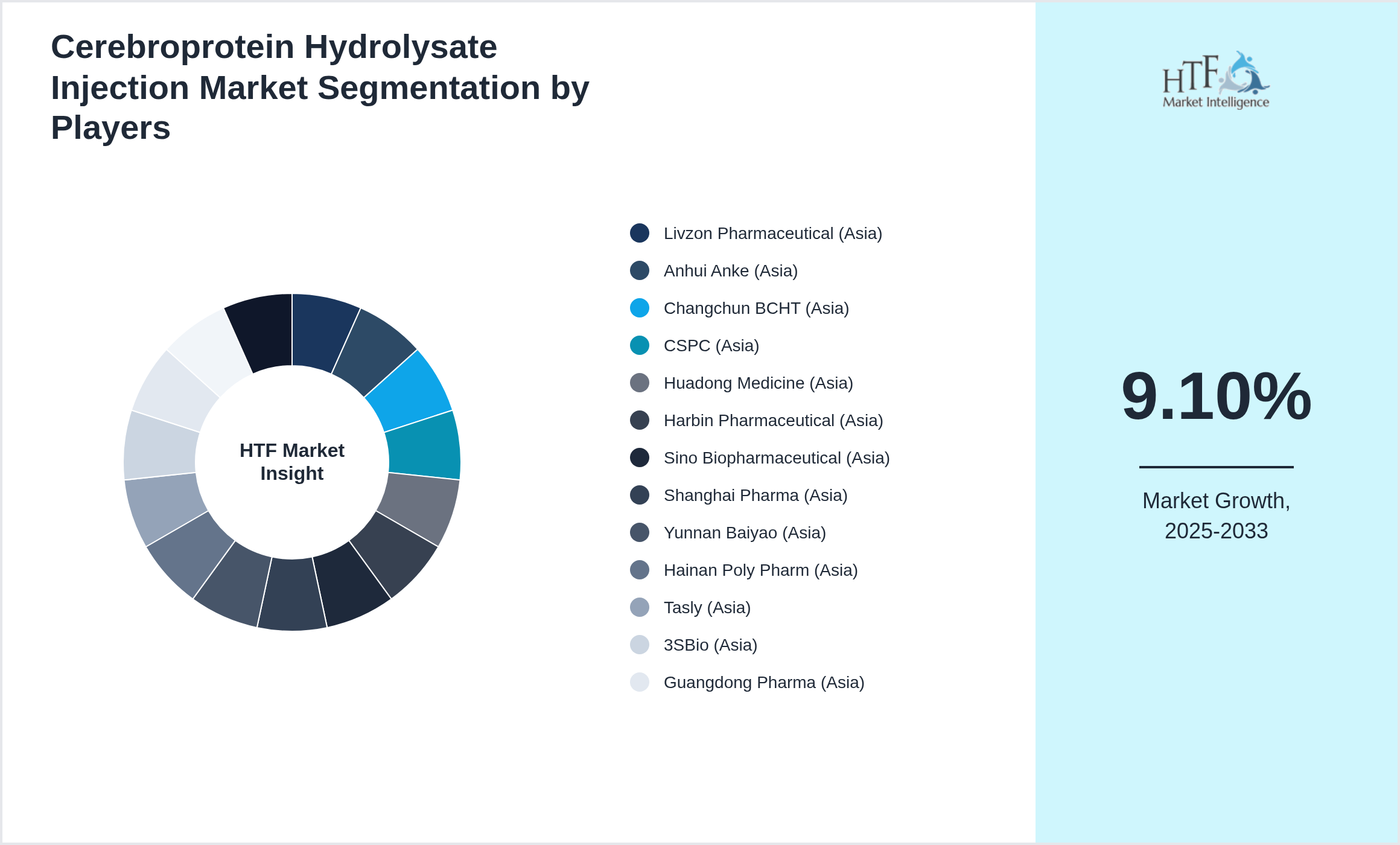 Cerebroprotein Hydrolysate Injection Market Segmentation by Players

HTF Market Insight

Livzon Pharmaceutical (Asia)
Anhui Anke (Asia)
Changchun BCHT (Asia)
CSPC (Asia)
Huadong Medicine (Asia)
Harbin Pharmaceutical (Asia)
Sino Biopharmaceutical (Asia)
Shanghai Pharma (Asia)
Yunnan Baiyao (Asia)
Hainan Poly Pharm (Asia)
Tasly (Asia)
3SBio (Asia)
Guangdong Pharma (Asia)

HTF Market Intelligence

9.10%

Market Growth, 2025-2033